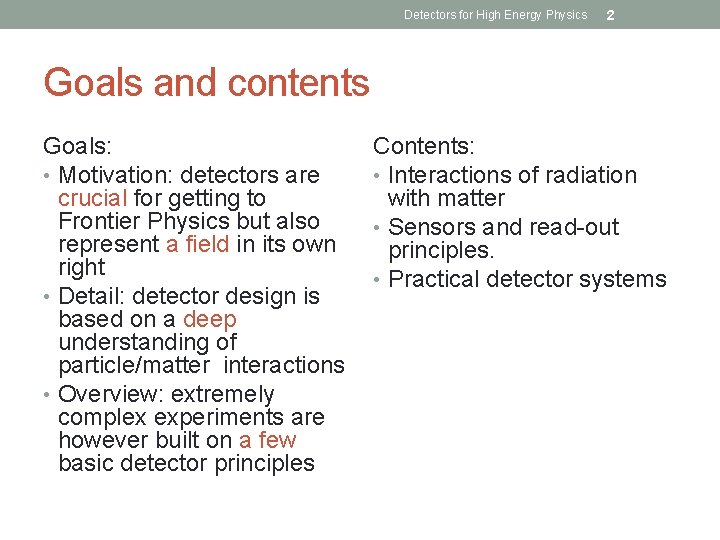 Detectors for High Energy Physics 2

Goals and contents

Goals:
• Motivation: detectors are crucial for getting to Frontier Physics but also represent a field in its own right
• Detail: detector design is based on a deep understanding of particle/matter interactions
• Overview: extremely complex experiments are however built on a few basic detector principles

Contents:
• Interactions of radiation with matter
• Sensors and read-out principles.
• Practical detector systems